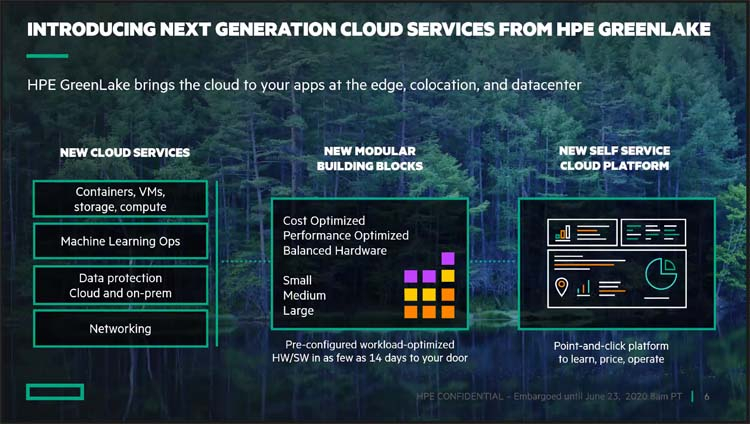 INTRODUCING NEXT GENERATION CLOUD SERVICES FROM HPE GREENLAKE

HPE GreenLake brings the cloud to your apps at the edge, colocation, and datacenter

NEW CLOUD SERVICES

Containers, VMs, storage, compute

Machine Learning Ops

Data protection Cloud and on-prem

Networking

NEW MODULAR BUILDING BLOCKS

Cost Optimized
Performance Optimized
Balanced Hardware

Small
Medium
Large

Pre-configured workload-optimized HW/SW in as few as 14 days to your door

NEW SELF SERVICE CLOUD PLATFORM

Point-and-click platform to learn, price, operate

HPE CONFIDENTIAL – Embargoed until June 23, 2020 8am PT | 6